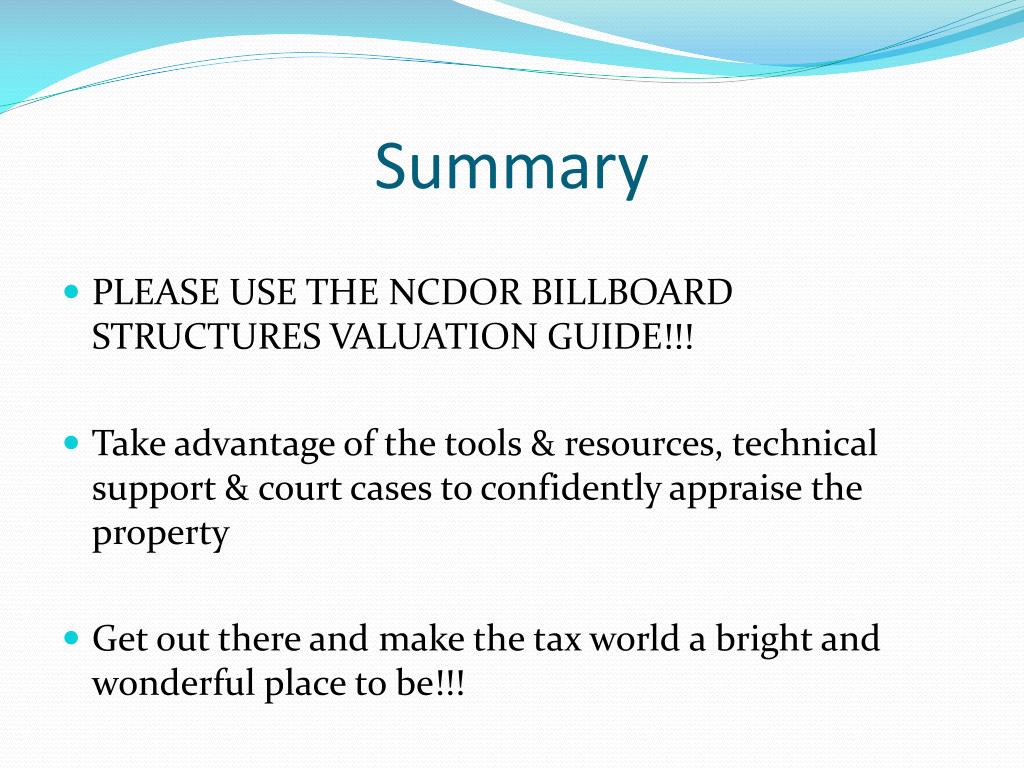 Summary

PLEASE USE THE NCDOR BILLBOARD STRUCTURES VALUATION GUIDE!!!

Take advantage of the tools & resources, technical support & court cases to confidently appraise the property

Get out there and make the tax world a bright and wonderful place to be!!!